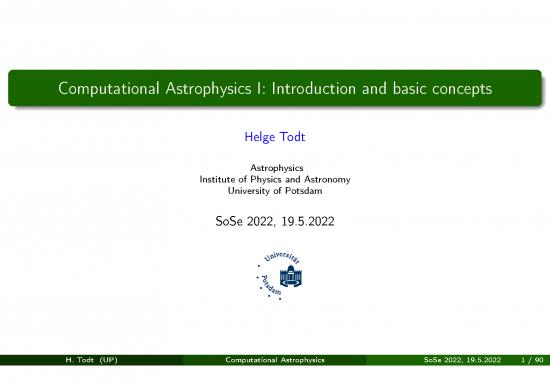 Computational Astrophysics I: Introduction and basic concepts

Helge Todt

Astrophysics
Institute of Physics and Astronomy
University of Potsdam

SoSe 2022, 19.5.2022

Universität Potsdam

H. Todt (UP) Computational Astrophysics SoSe 2022, 19.5.2022 1 / 90